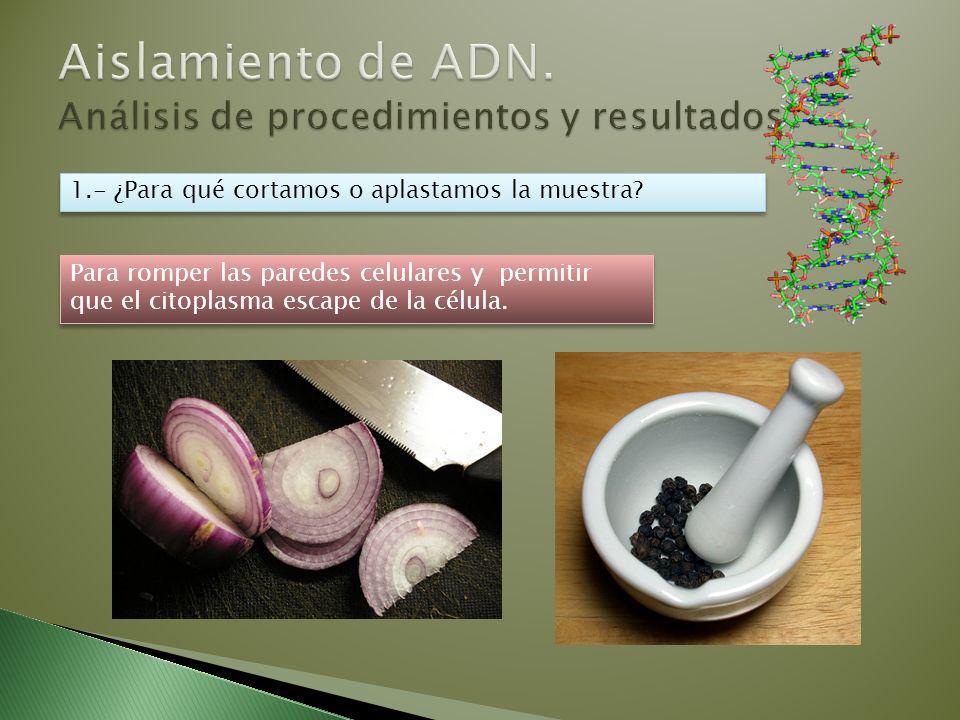 Aislamiento de ADN.
Análisis de procedimientos y resultados

1.- ¿Para qué cortamos o aplastamos la muestra?

Para romper las paredes celulares y permitir que el citoplasma escape de la célula.